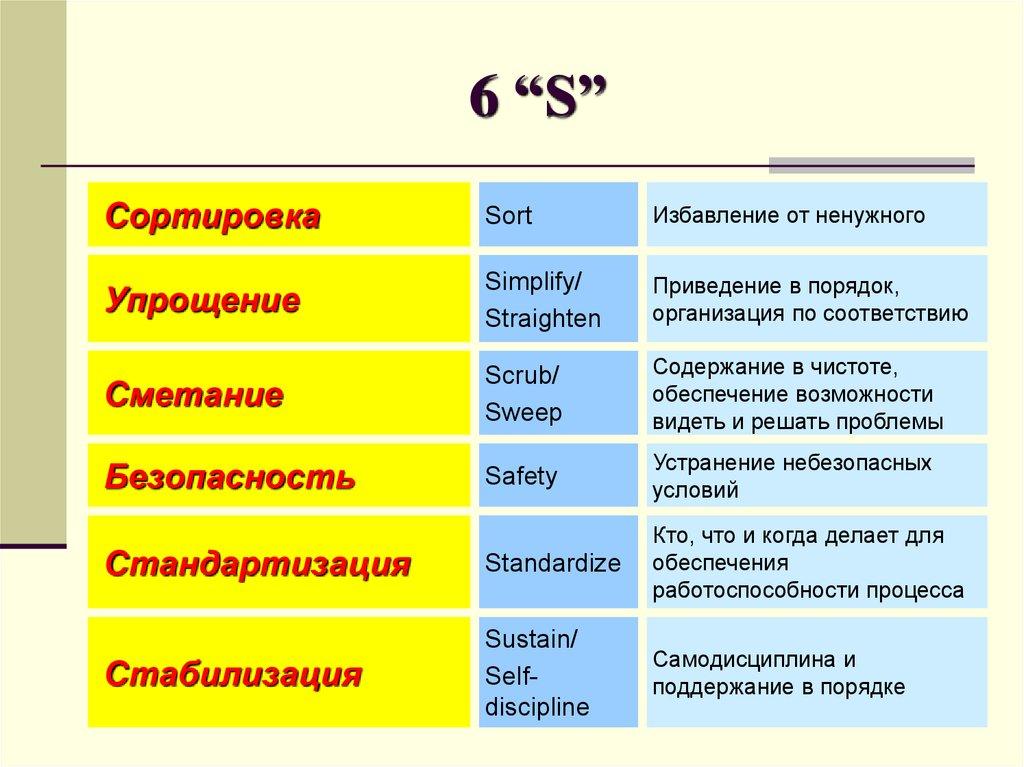 6 “S”

| Сортировка | Sort | Избавление от ненужного |
|---|---|---|
| Упрощение | Simplify/ Straighten | Приведение в порядок, организация по соответствию |
| Сметание | Scrub/ Sweep | Содержание в чистоте, обеспечение возможности видеть и решать проблемы |
| Безопасность | Safety | Устранение небезопасных условий |
| Стандартизация | Standardize | Кто, что и когда делает для обеспечения работоспособности процесса |
| Стабилизация | Sustain/ Self-discipline | Самодисциплина и поддержание в порядке |